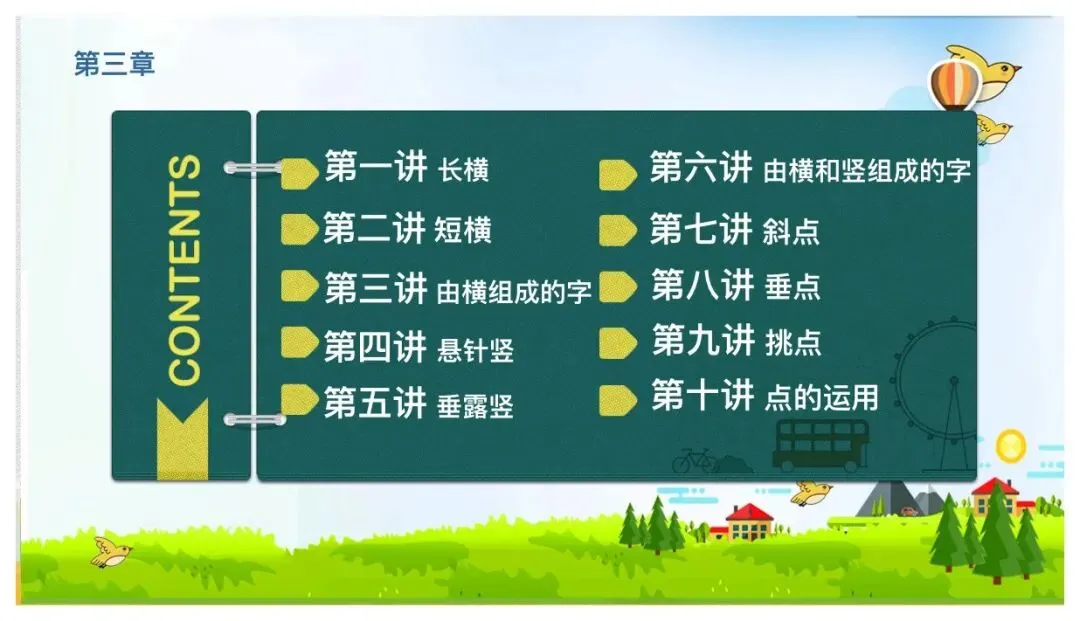 第三章

CONTENTS

第一讲 长横

第二讲 短横

第三讲 由横组成的字

第四讲 悬针竖

第五讲 垂露竖

第六讲 由横和竖组成的字

第七讲 斜点

第八讲 垂点

第九讲 挑点

第十讲 点的运用